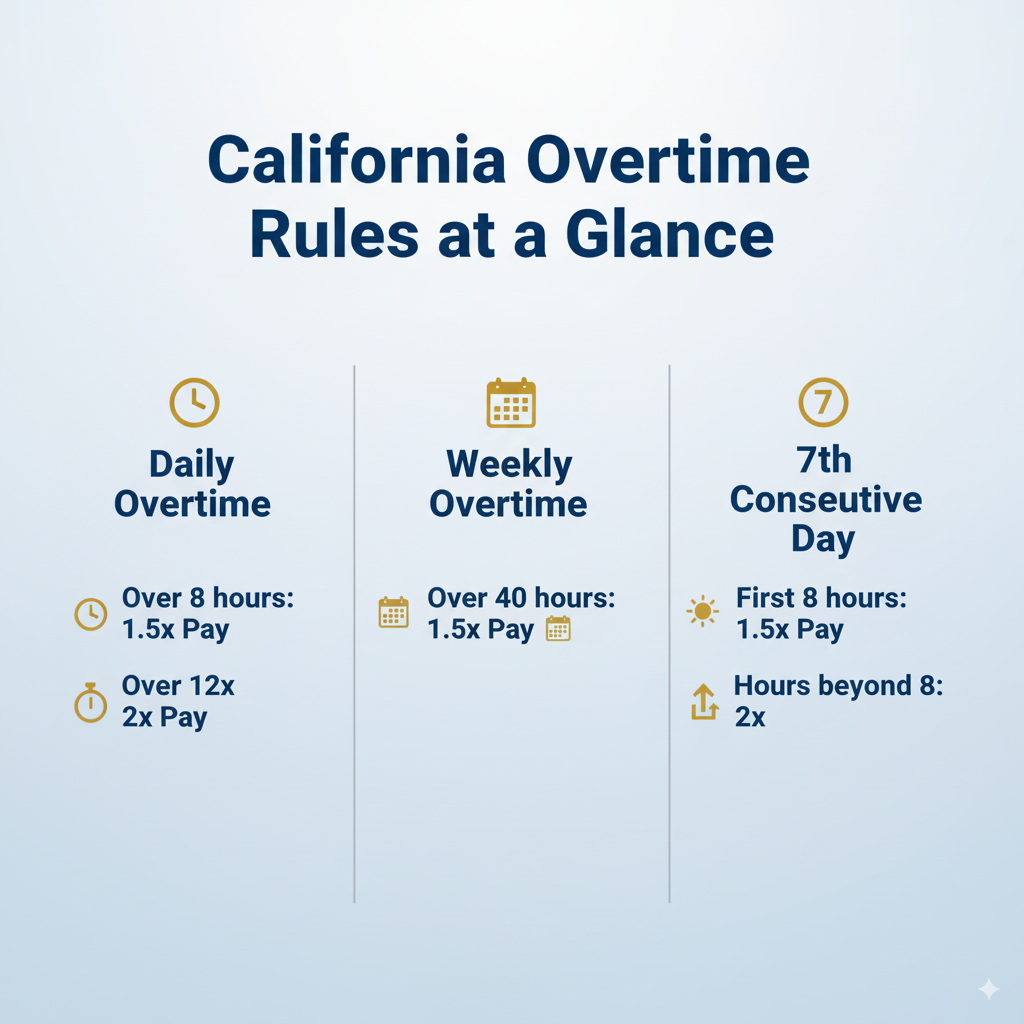 California Overtime Rules at a Glance

Daily Overtime

Over 8 hours: 1.5x Pay

Over 12x 2x Pay

Weekly Overtime

Over 40 hours: 1.5x Pay

7

7th Conseutive Day

First 8 hours: 1.5x Pay

Hours beyond 8: 2x